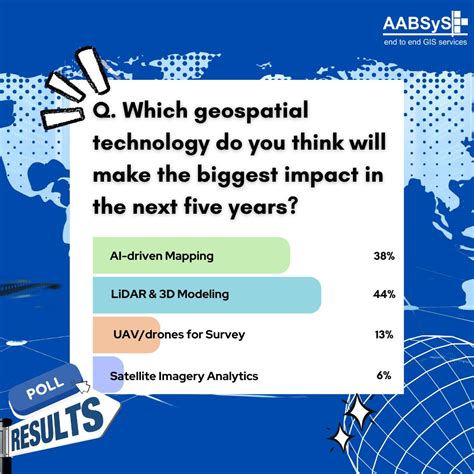 AABSyS
end to end GIS services

Q. Which geospatial technology do you think will make the biggest impact in the next five years?

AI-driven Mapping 38%

LiDAR & 3D Modeling 44%

UAV/drones for Survey 13%

Satellite Imagery Analytics 6%

POLL
RESULTS